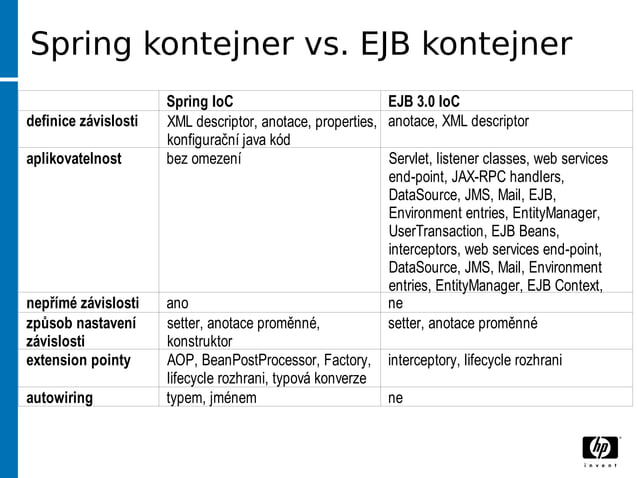 Spring kontejner vs. EJB kontejner

| | Spring IoC | EJB 3.0 IoC |
|---|---|---|
| definice závislosti | XML descriptor, anotace, properties, konfigurační java kód | anotace, XML descriptor |
| aplikovatelnost | bez omezení | Servlet, listener classes, web services end-point, JAX-RPC handlers, DataSource, JMS, Mail, EJB, Environment entries, EntityManager, UserTransaction, EJB Beans, interceptors, web services end-point, DataSource, JMS, Mail, Environment entries, EntityManager, EJB Context, |
| nepřímé závislosti | ano | ne |
| způsob nastavení závislosti | setter, anotace proměnné, konstruktor | setter, anotace proměnné |
| extension pointy | AOP, BeanPostProcessor, Factory, lifecycle rozhrani, typová konverze | interceptory, lifecycle rozhrani |
| autowiring | typem, jménem | ne |

hp
invent